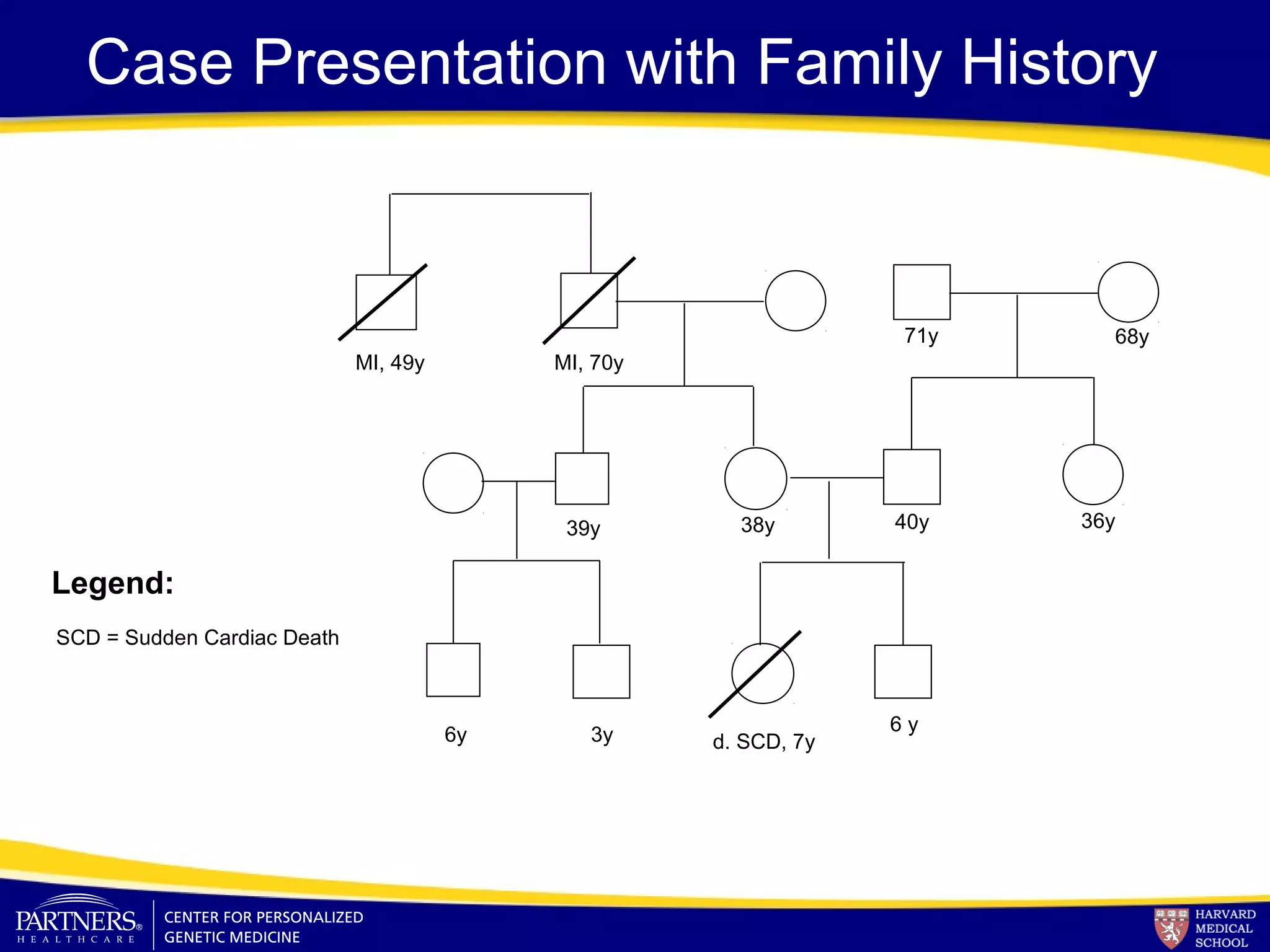 Case Presentation with Family History

MI, 49y

MI, 70y

71y

68y

39y

38y

40y

36y

Legend:

SCD = Sudden Cardiac Death

6y

3y

d. SCD, 7y

6 y

PARTNERS® HEALTHCARE

CENTER FOR PERSONALIZED GENETIC MEDICINE

HARVARD MEDICAL SCHOOL